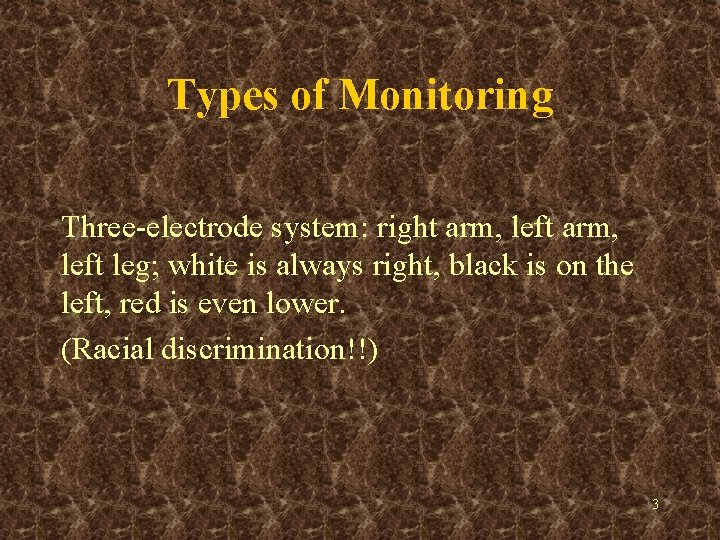 Types of Monitoring

Three-electrode system: right arm, left arm, left leg; white is always right, black is on the left, red is even lower.

(Racial discrimination!!)

3